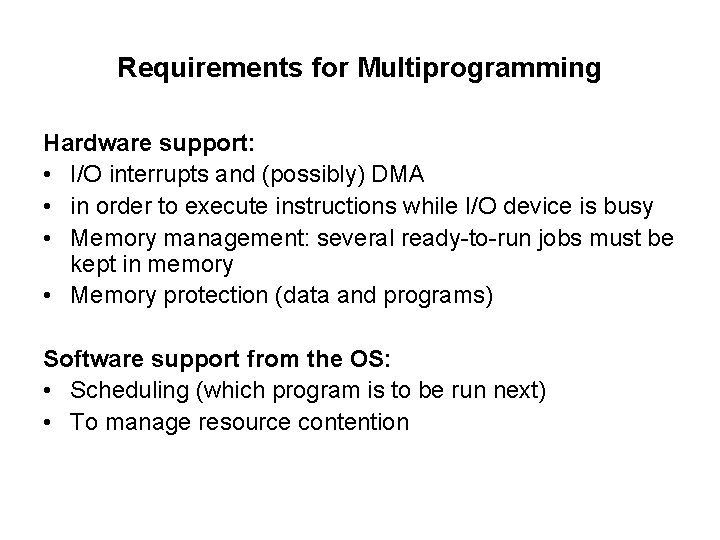 Requirements for Multiprogramming

Hardware support:
• I/O interrupts and (possibly) DMA
• in order to execute instructions while I/O device is busy
• Memory management: several ready-to-run jobs must be kept in memory
• Memory protection (data and programs)

Software support from the OS:
• Scheduling (which program is to be run next)
• To manage resource contention